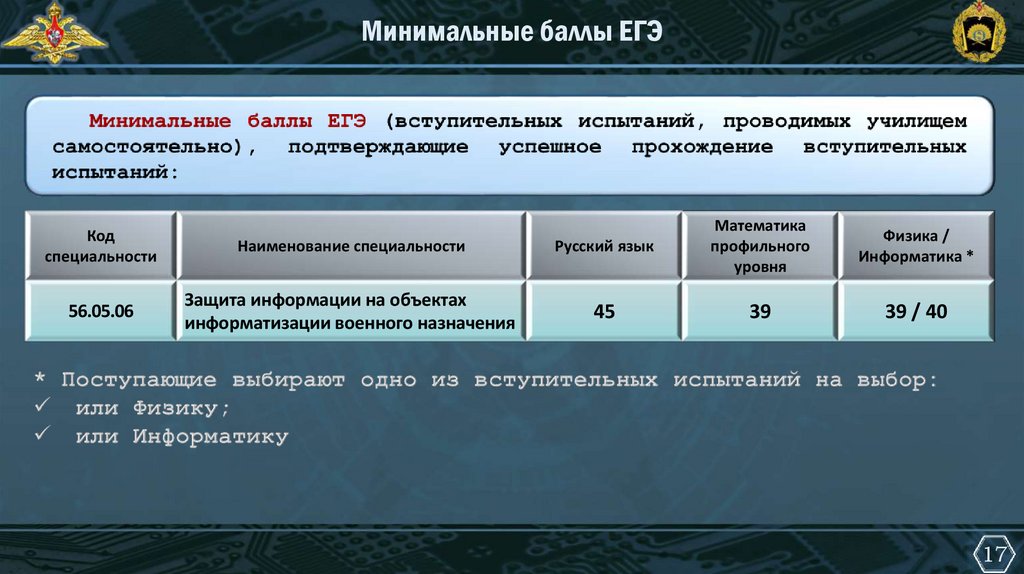 Минимальные баллы ЕГЭ

Минимальные баллы ЕГЭ (вступительных испытаний, проводимых училищем самостоятельно), подтверждающие успешное прохождение вступительных испытаний:

| Код специальности | Наименование специальности | Русский язык | Математика профильного уровня | Физика / Информатика * |
|---|---|---|---|---|
| 56.05.06 | Защита информации на объектах информатизации военного назначения | 45 | 39 | 39 / 40 |

* Поступающие выбирают одно из вступительных испытаний на выбор:
✓ или Физику;
✓ или Информатику

17